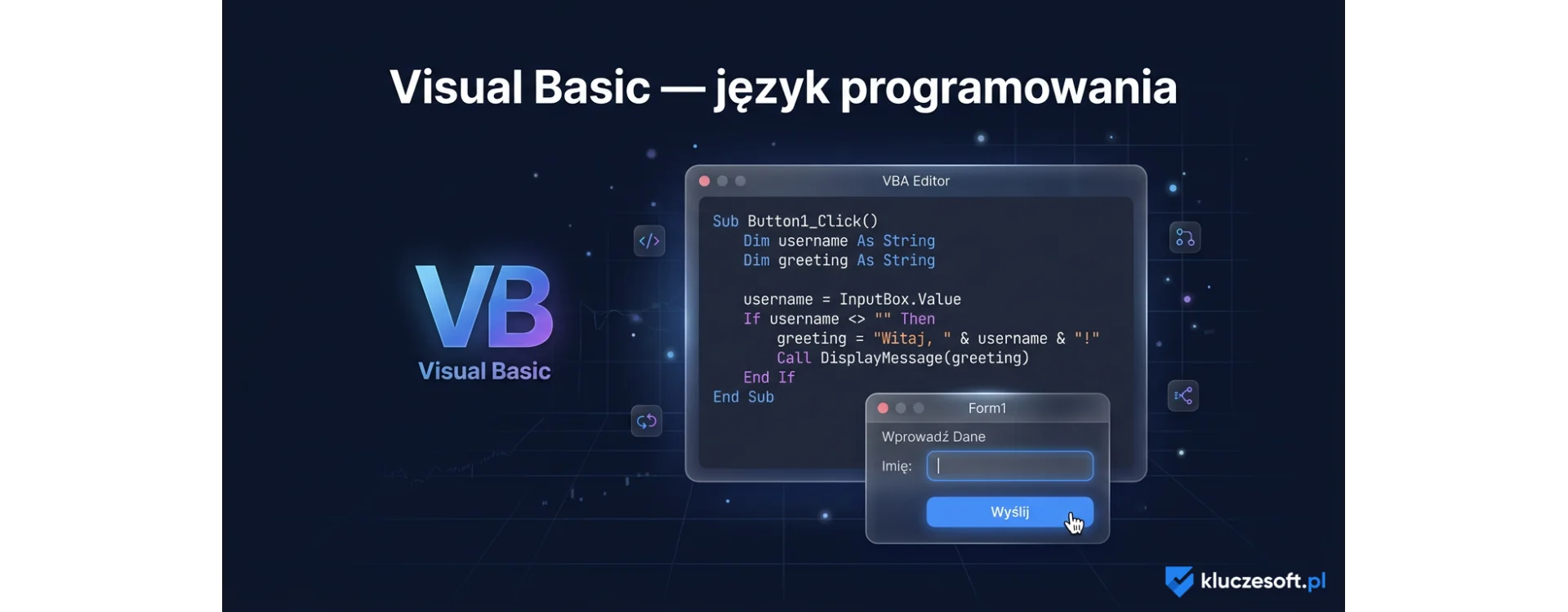 Visual Basic — język programowania

VB
Visual Basic

VBA Editor

Sub Button1_Click()
    Dim username As String
    Dim greeting As String

    username = InputBox.Value
    If username <> "" Then
        greeting = "Witaj, " & username & "!"
        Call DisplayMessage(greeting)
    End If
End Sub

Form1
Wprowadź Dane
Imię:
Wyślij

kluczesoft.pl